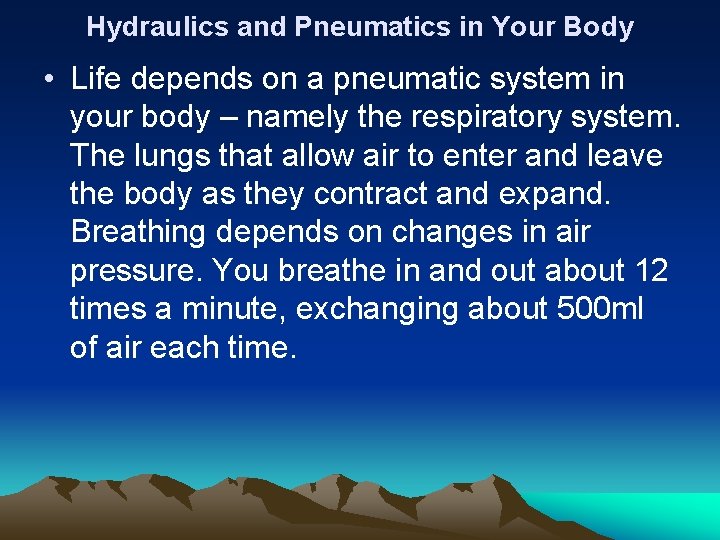 Hydraulics and Pneumatics in Your Body

• Life depends on a pneumatic system in your body – namely the respiratory system. The lungs that allow air to enter and leave the body as they contract and expand. Breathing depends on changes in air pressure. You breathe in and out about 12 times a minute, exchanging about 500ml of air each time.